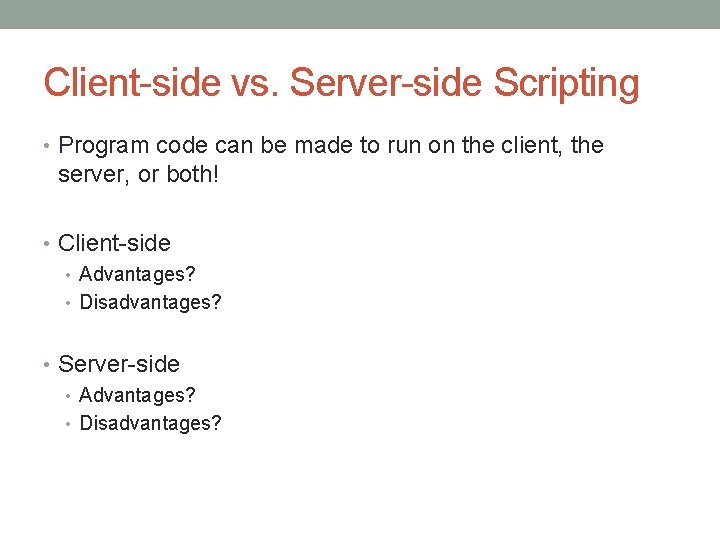 Client-side vs. Server-side Scripting

• Program code can be made to run on the client, the server, or both!

• Client-side
  • Advantages?
  • Disadvantages?

• Server-side
  • Advantages?
  • Disadvantages?